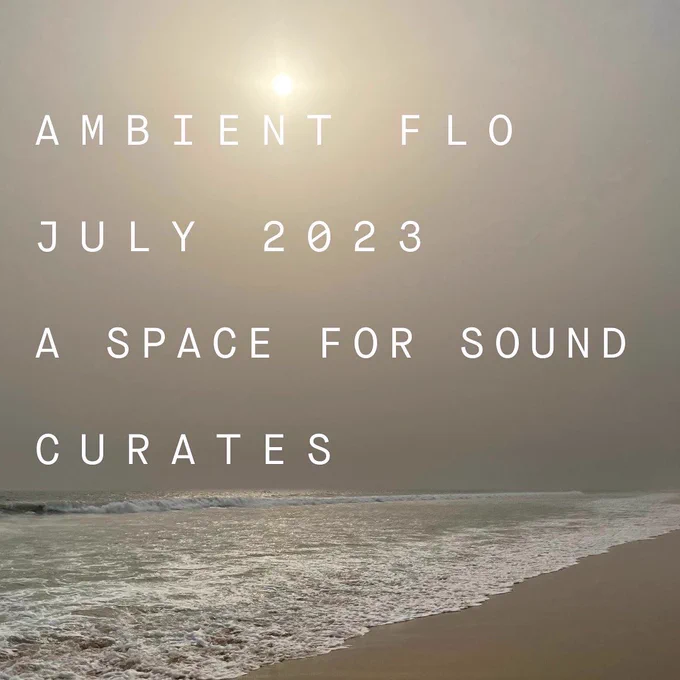 AMBIENT FLO

JULY 2023

A SPACE FOR SOUND

CURATES